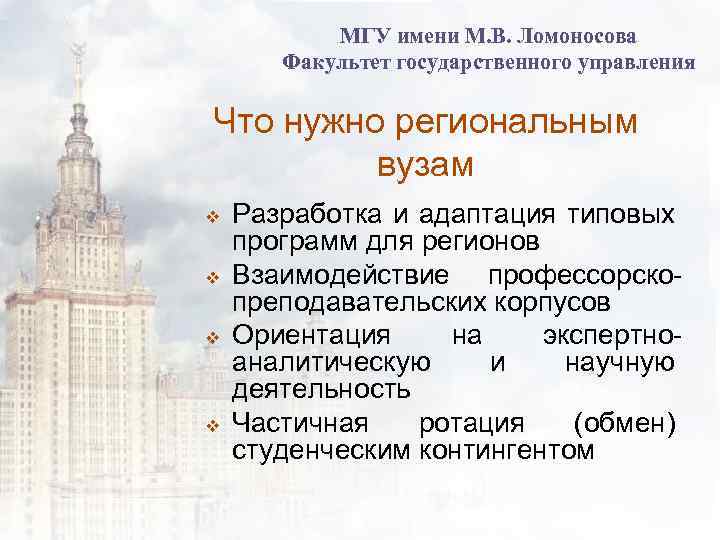 МГУ имени М.В. Ломоносова
Факультет государственного управления

Что нужно региональным вузам

❖ Разработка и адаптация типовых программ для регионов
❖ Взаимодействие профессорско-преподавательских корпусов
❖ Ориентация на экспертно-аналитическую и научную деятельность
❖ Частичная ротация (обмен) студенческим контингентом